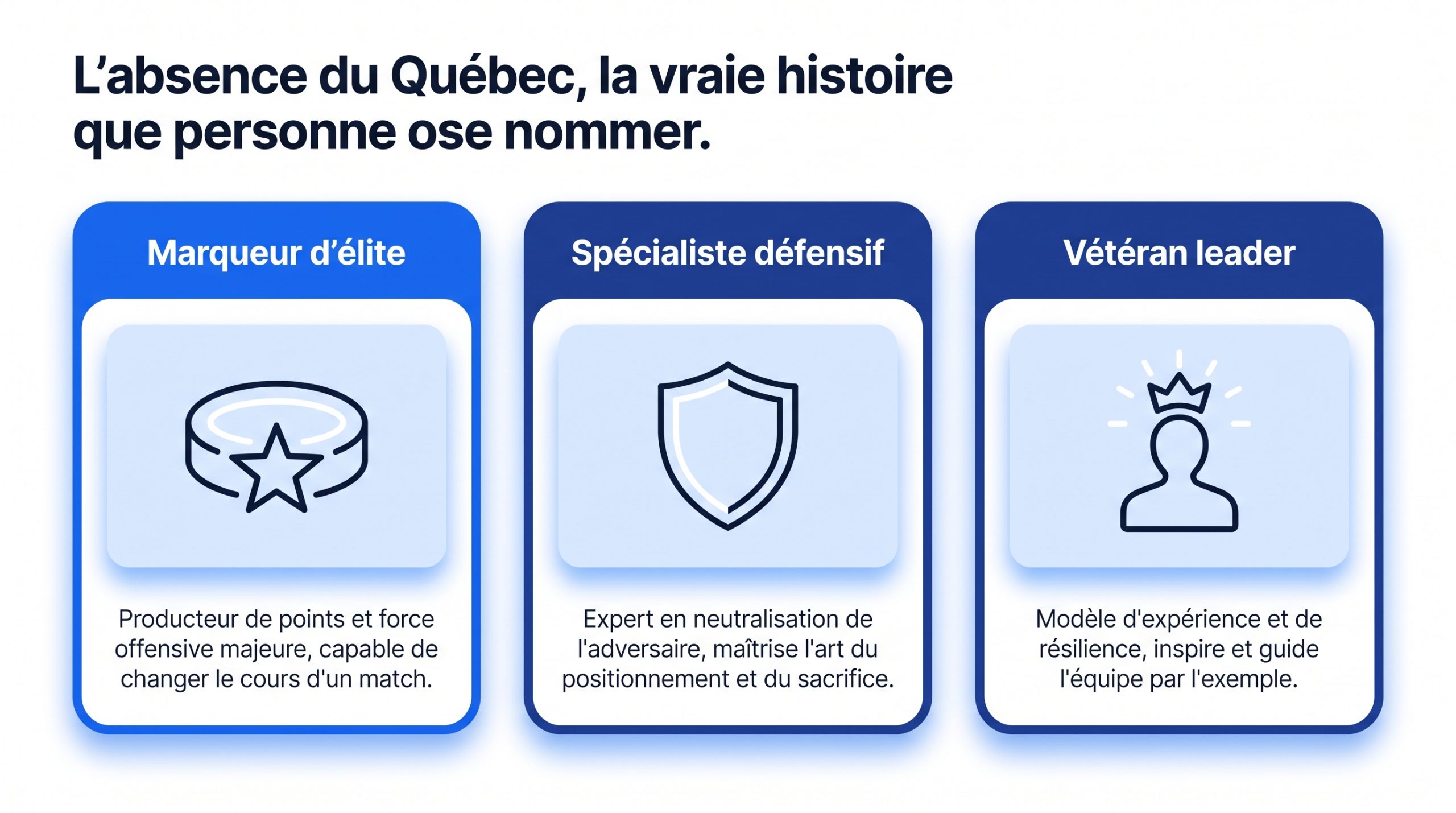 L’absence du Québec, la vraie histoire que personne ose nommer.

Marqueur d’élite

Producteur de points et force offensive majeure, capable de changer le cours d'un match.

Spécialiste défensif

Expert en neutralisation de l'adversaire, maîtrise l'art du positionnement et du sacrifice.

Vétéran leader

Modèle d'expérience et de résilience, inspire et guide l'équipe par l'exemple.